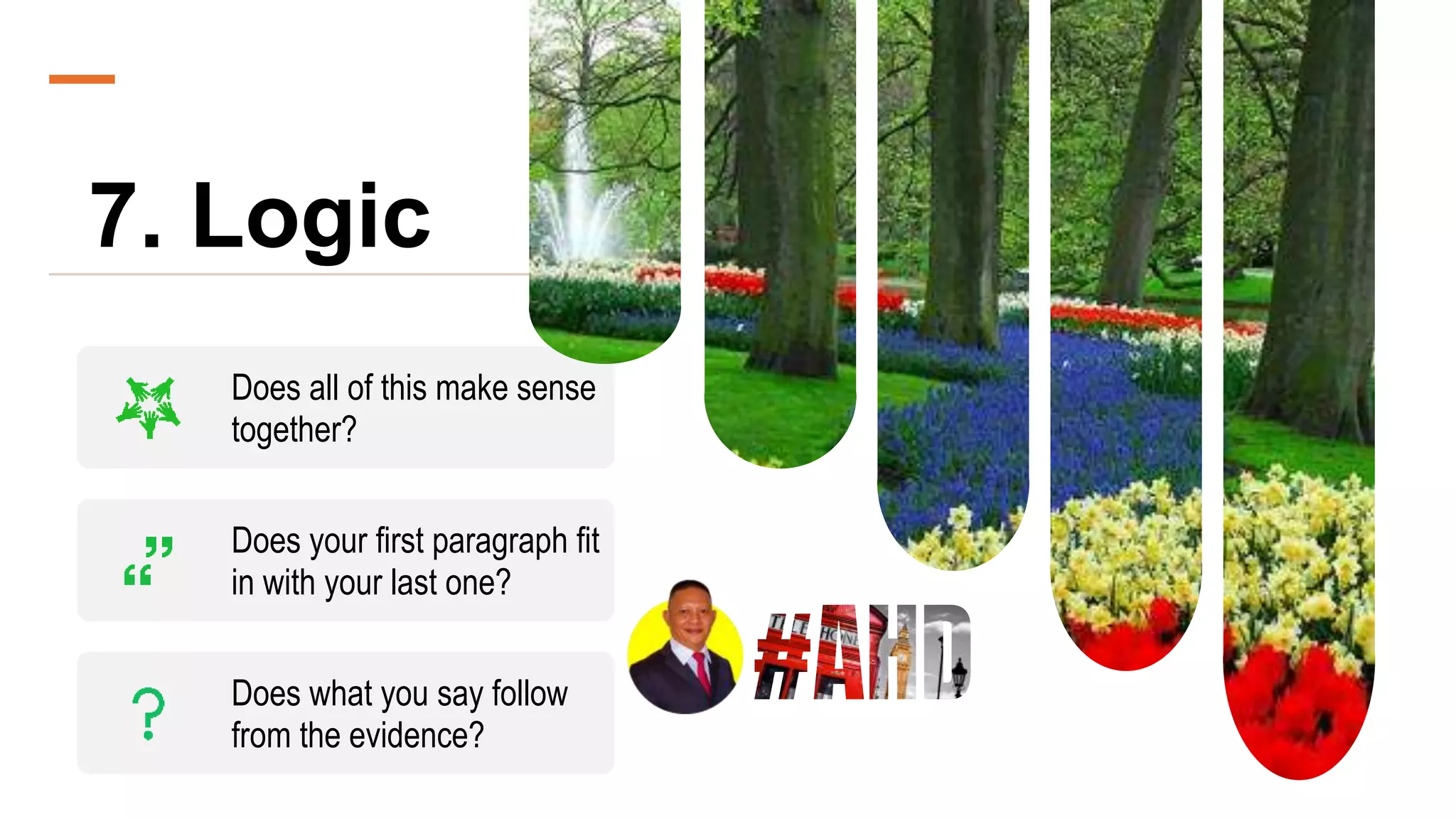 7. Logic

Does all of this make sense together?

Does your first paragraph fit in with your last one?

Does what you say follow from the evidence?

#AHD